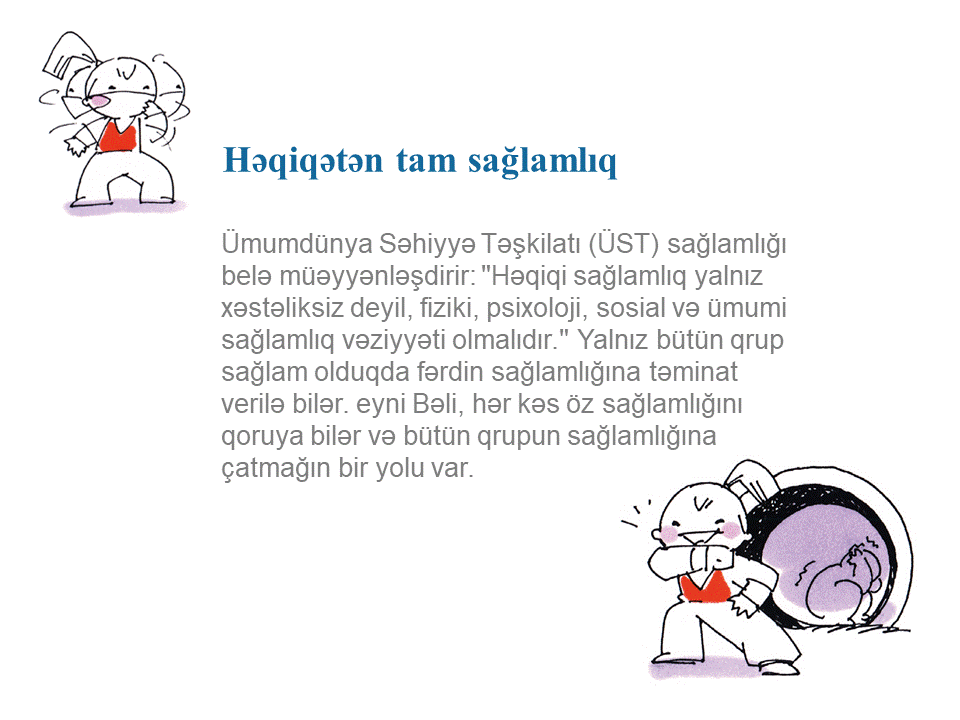 Həqiqətən tam sağlamlıq

Ümumdünya Səhiyyə Təşkilatı (ÜST) sağlamlığı belə müəyyənləşdirir: "Həqiqi sağlamlıq yalnız xəstəliksiz deyil, fiziki, psixoloji, sosial və ümumi sağlamlıq vəziyyəti olmalıdır." Yalnız bütün qrup sağlam olduqda fərdin sağlamlığına təminat verilə bilər. eyni Bəli, hər kəs öz sağlamlığını qoruya bilər və bütün qrupun sağlamlığına çatmağın bir yolu var.